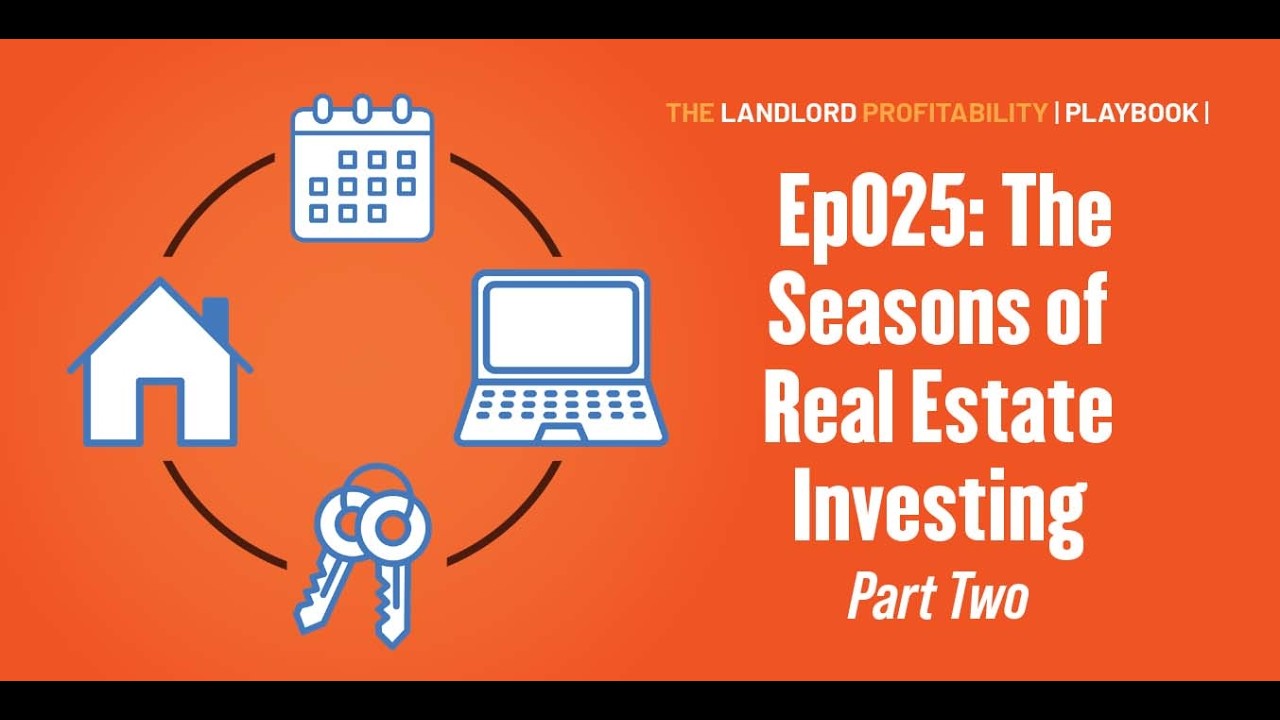 THE LANDLORD PROFITABILITY | PLAYBOOK |

Ep025: The Seasons of Real Estate Investing

Part Two